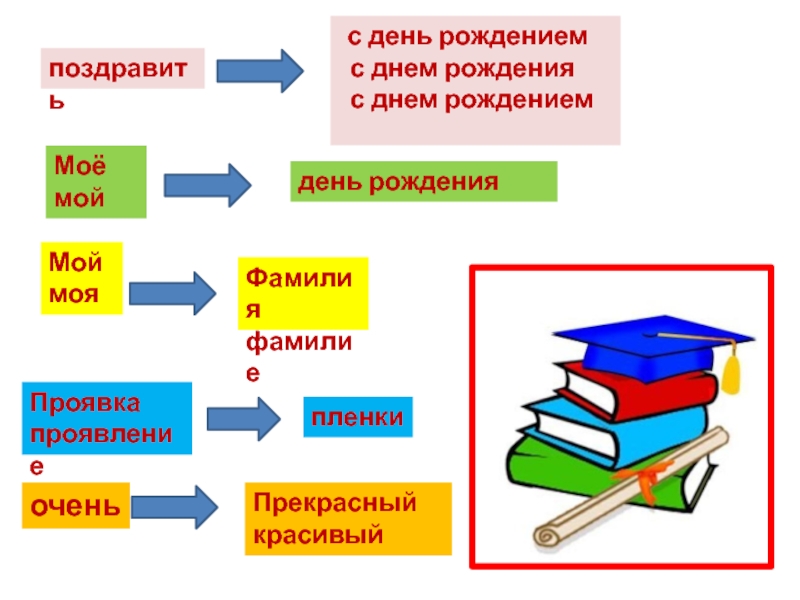 поздравить

с день рождением
с днем рождения
с днем рождением

Моё
мой

день рождения

Мой
моя

Фамилия
фамилие

Проявка
проявление

пленки

очень

Прекрасный
красивый